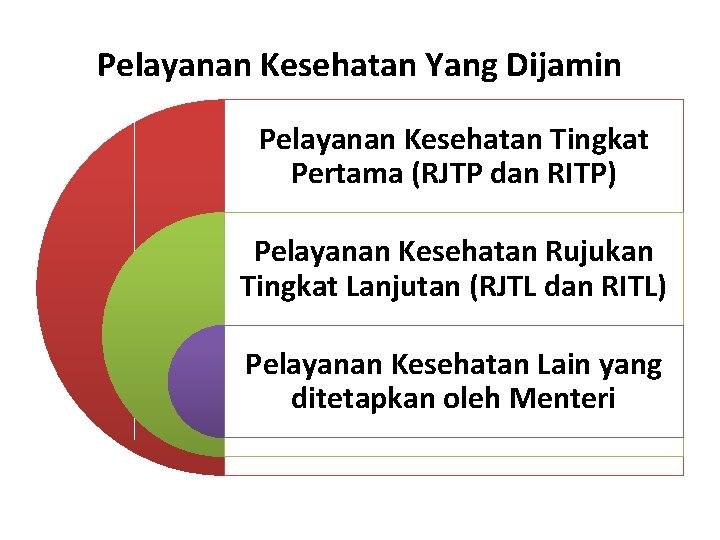 Pelayanan Kesehatan Yang Dijamin

Pelayanan Kesehatan Tingkat Pertama (RJTP dan RITP)

Pelayanan Kesehatan Rujukan Tingkat Lanjutan (RJTL dan RITL)

Pelayanan Kesehatan Lain yang ditetapkan oleh Menteri